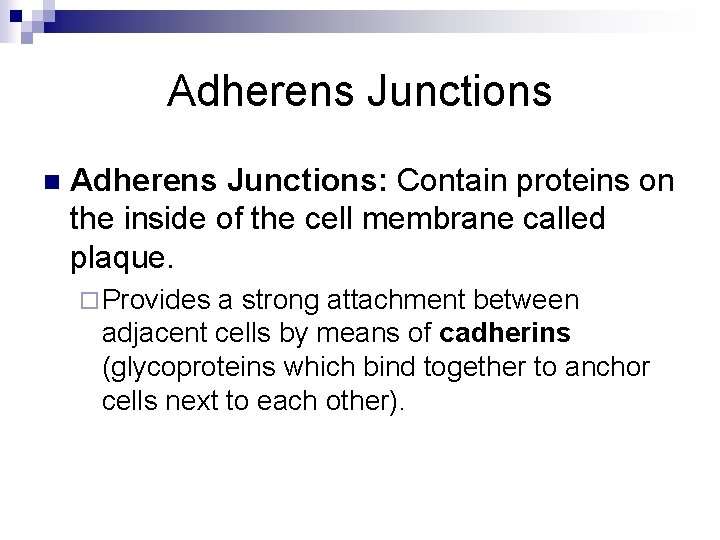 Adherens Junctions

Adherens Junctions: Contain proteins on the inside of the cell membrane called plaque.

Provides a strong attachment between adjacent cells by means of cadherins (glycoproteins which bind together to anchor cells next to each other).